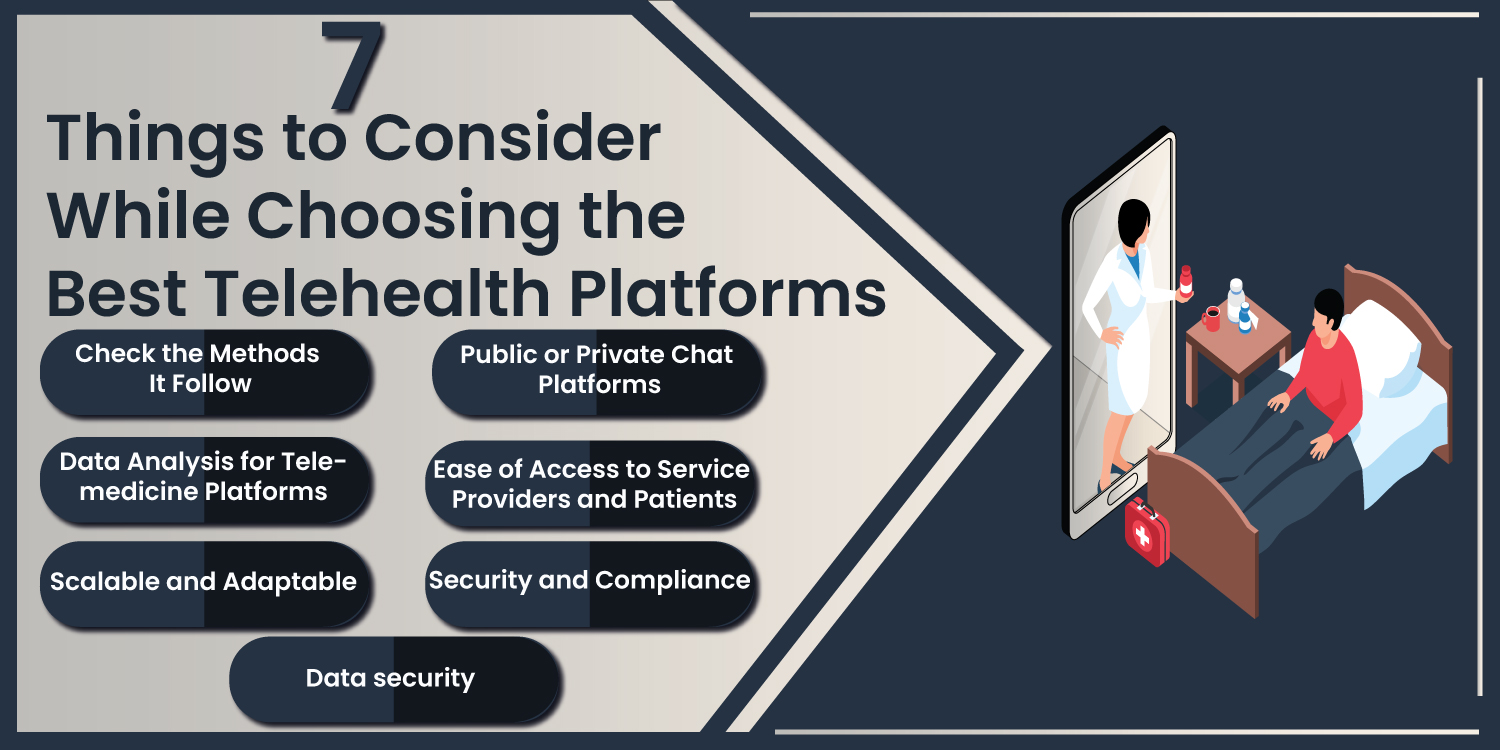 7
Things to Consider While Choosing the Best Telehealth Platforms

Check the Methods It Follow

Public or Private Chat Platforms

Data Analysis for Telemedicine Platforms

Ease of Access to Service Providers and Patients

Scalable and Adaptable

Security and Compliance

Data security